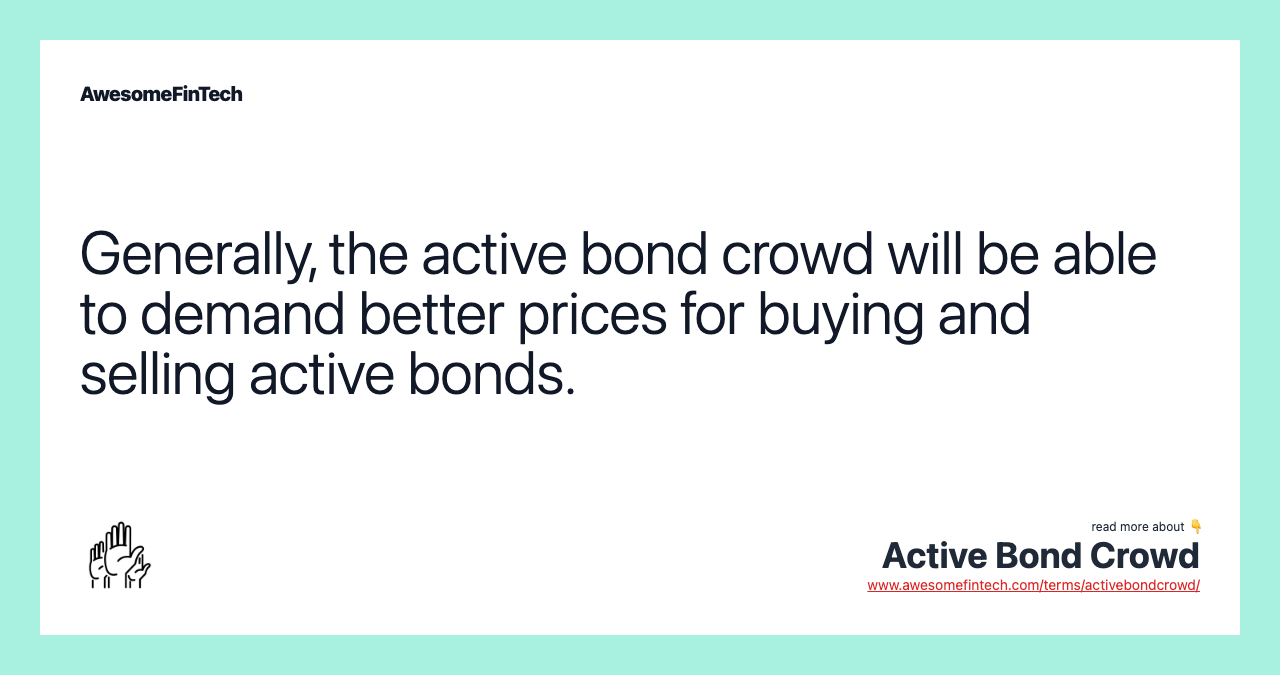 AwesomeFinTech

Generally, the active bond crowd will be able to demand better prices for buying and selling active bonds.

read more about 👇
Active Bond Crowd
www.awesomefintech.com/terms/activebondcrowd/